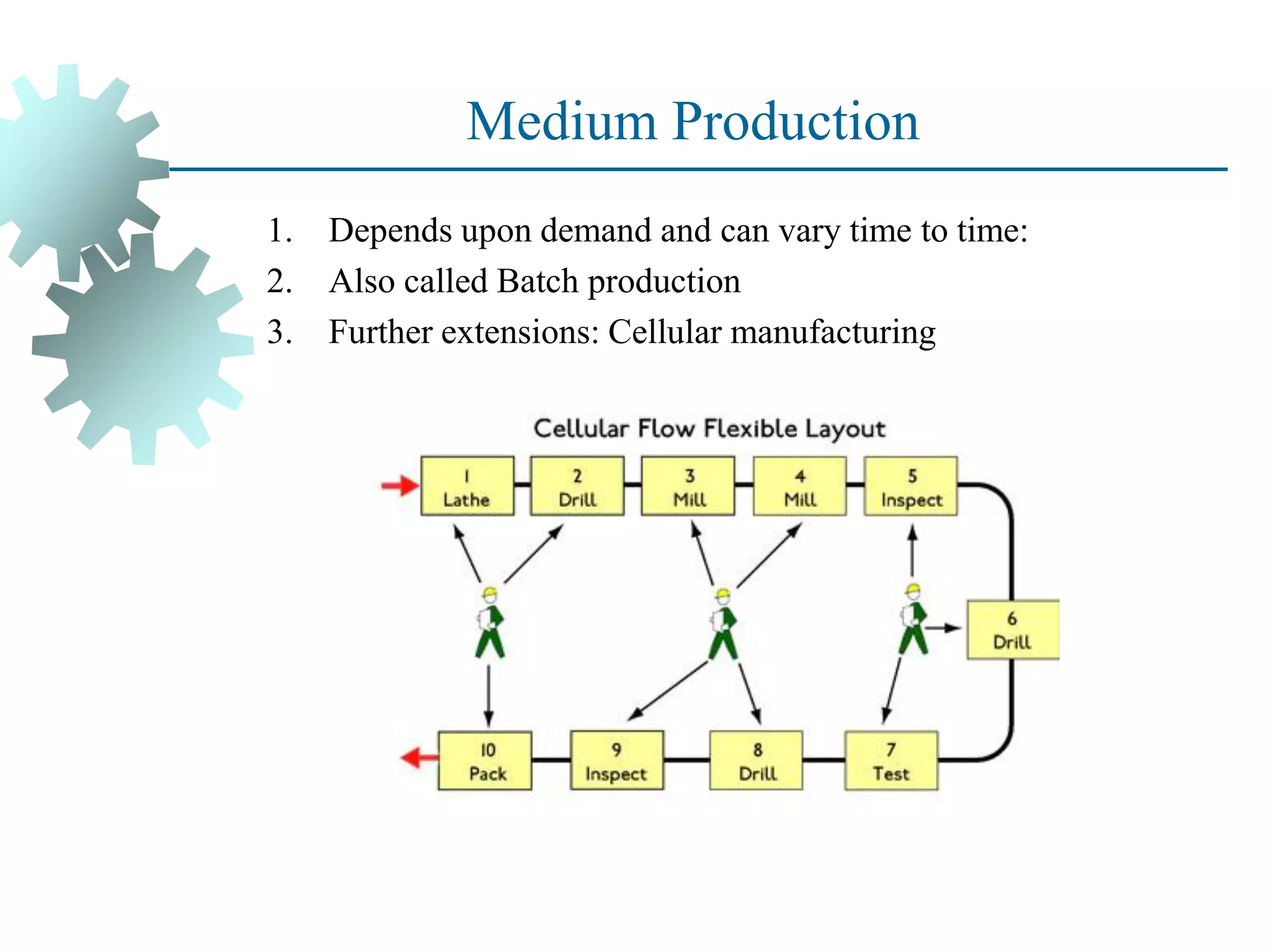 Medium Production

1. Depends upon demand and can vary time to time:
2. Also called Batch production
3. Further extensions: Cellular manufacturing

Cellular Flow Flexible Layout

1 Lathe
2 Drill
3 Mill
4 Mill
5 Inspect
6 Drill
7 Test
8 Drill
9 Inspect
10 Pack